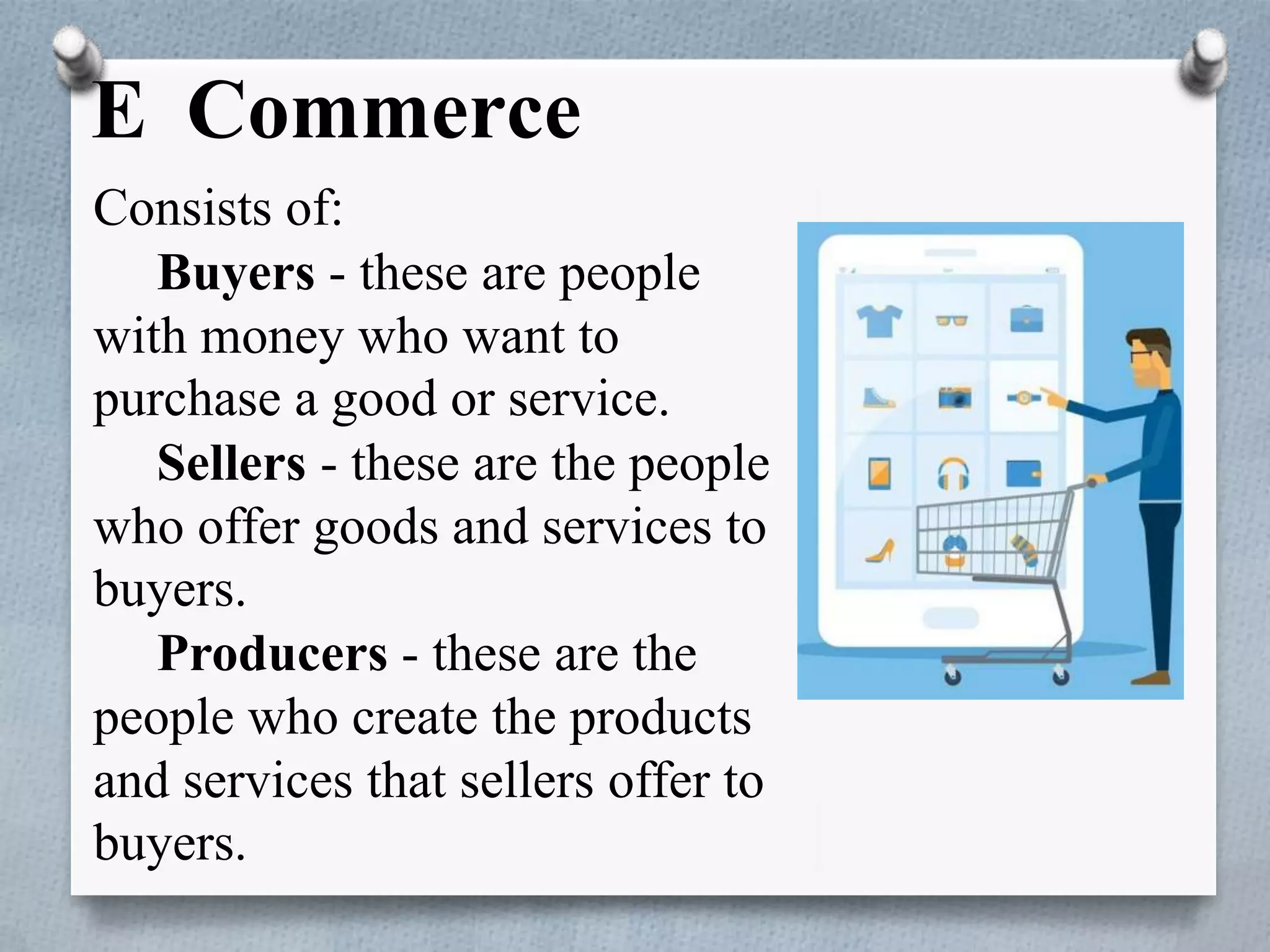 E Commerce

Consists of:

Buyers - these are people with money who want to purchase a good or service.

Sellers - these are the people who offer goods and services to buyers.

Producers - these are the people who create the products and services that sellers offer to buyers.